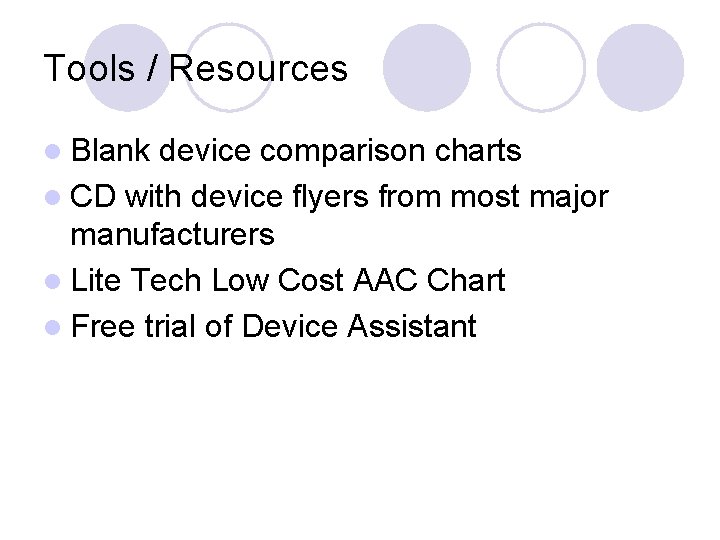 Tools / Resources

- Blank device comparison charts
- CD with device flyers from most major manufacturers
- Lite Tech Low Cost AAC Chart
- Free trial of Device Assistant